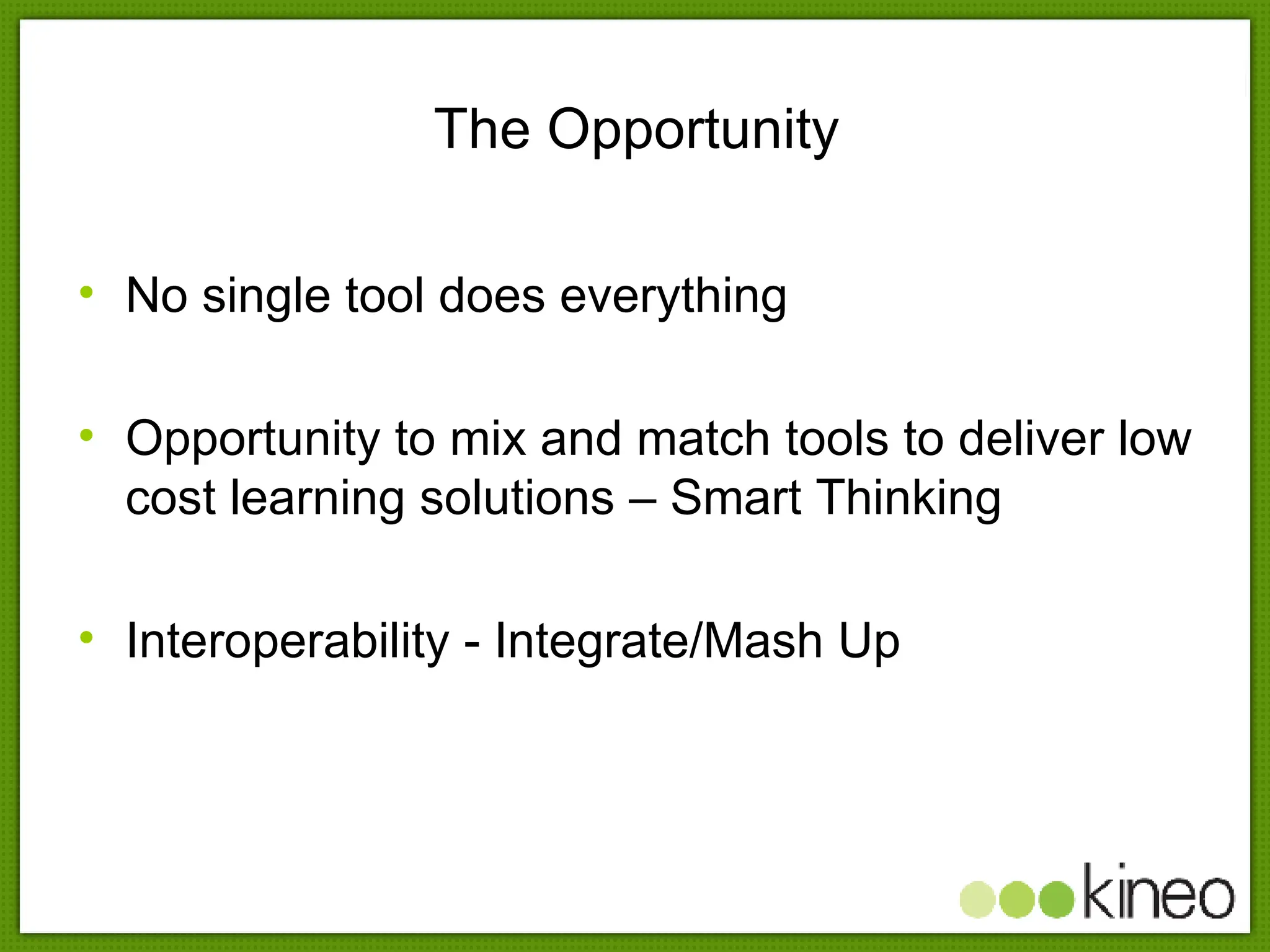 The Opportunity

• No single tool does everything

• Opportunity to mix and match tools to deliver low cost learning solutions – Smart Thinking

• Interoperability - Integrate/Mash Up

kineo